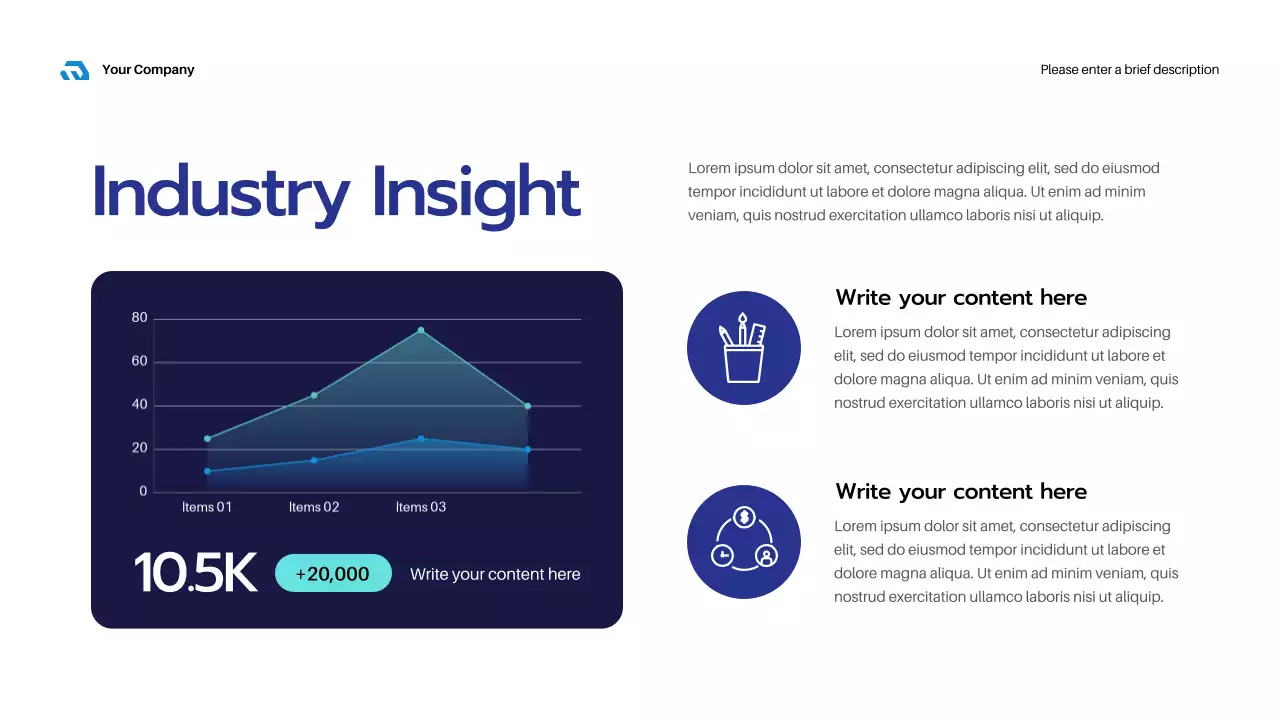 Your Company

Please enter a brief description

Industry Insight

Lorem ipsum dolor sit amet, consectetur adipiscing elit, sed do eiusmod tempor incididunt ut labore et dolore magna aliqua. Ut enim ad minim veniam, quis nostrud exercitation ullamco laboris nisi ut aliquip.

80
60
40
20
0
Items 01
Items 02
Items 03

10.5K
+20,000
Write your content here

Write your content here

Lorem ipsum dolor sit amet, consectetur adipiscing elit, sed do eiusmod tempor incididunt ut labore et dolore magna aliqua. Ut enim ad minim veniam, quis nostrud exercitation ullamco laboris nisi ut aliquip.

Write your content here

Lorem ipsum dolor sit amet, consectetur adipiscing elit, sed do eiusmod tempor incididunt ut labore et dolore magna aliqua. Ut enim ad minim veniam, quis nostrud exercitation ullamco laboris nisi ut aliquip.